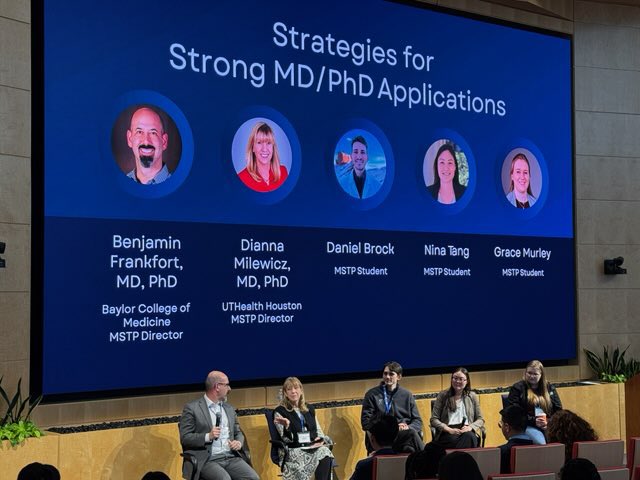 Strategies for Strong MD/PhD Applications

Benjamin Frankfort, MD, PhD

Baylor College of Medicine MSTP Director

Dianna Milewicz, MD, PhD

UTHealth Houston MSTP Director

Daniel Brock

MSTP Student

Nina Tang

MSTP Student

Grace Murley

MSTP Student